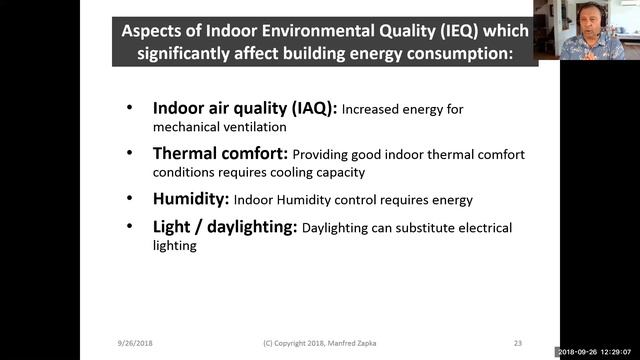 Aspects of Indoor Environmental Quality (IEQ) which significantly affect building energy consumption:

• Indoor air quality (IAQ): Increased energy for mechanical ventilation

• Thermal comfort: Providing good indoor thermal comfort conditions requires cooling capacity

• Humidity: Indoor Humidity control requires energy

• Light / daylighting: Daylighting can substitute electrical lighting

9/26/2018

(C) Copyright 2018, Manfred Zapka

23

2018-09-26 12:29:07